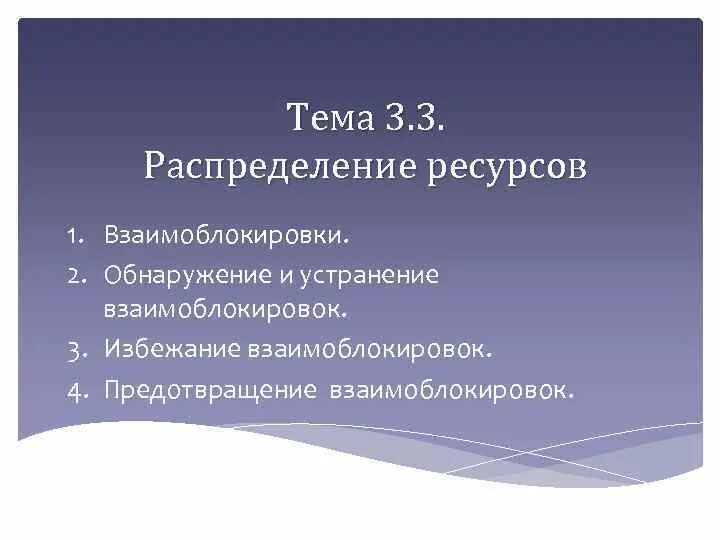 Тема 3.3.
Распределение ресурсов

1. Взаимоблокировки.
2. Обнаружение и устранение взаимоблокировок.
3. Избежание взаимоблокировок.
4. Предотвращение  взаимоблокировок.